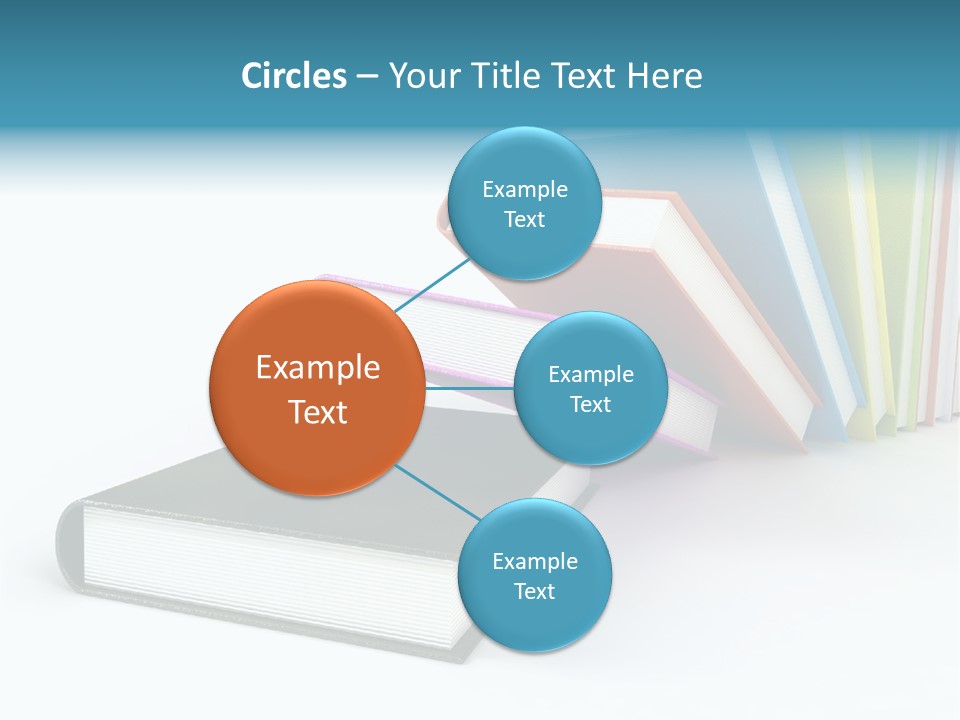 Circles – Your Title Text Here

Example Text

Example Text

Example Text

Example Text